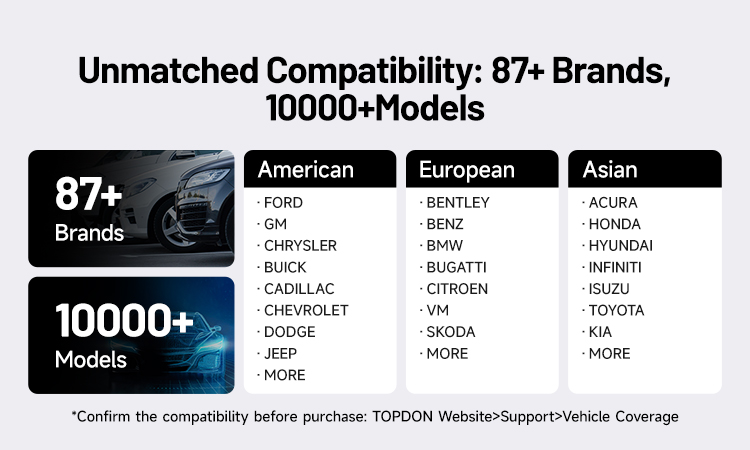 Unmatched Compatibility: 87+ Brands, 10000+Models

87+
Brands

10000+
Models

American
· FORD
· GM
· CHRYSLER
· BUICK
· CADILLAC
· CHEVROLET
· DODGE
· JEEP
· MORE

European
· BENTLEY
· BENZ
· BMW
· BUGATTI
· CITROEN
· VM
· SKODA
· MORE

Asian
· ACURA
· HONDA
· HYUNDAI
· INFINITI
· ISUZU
· TOYOTA
· KIA
· MORE

*Confirm the compatibility before purchase: TOPDON Website>Support>Vehicle Coverage